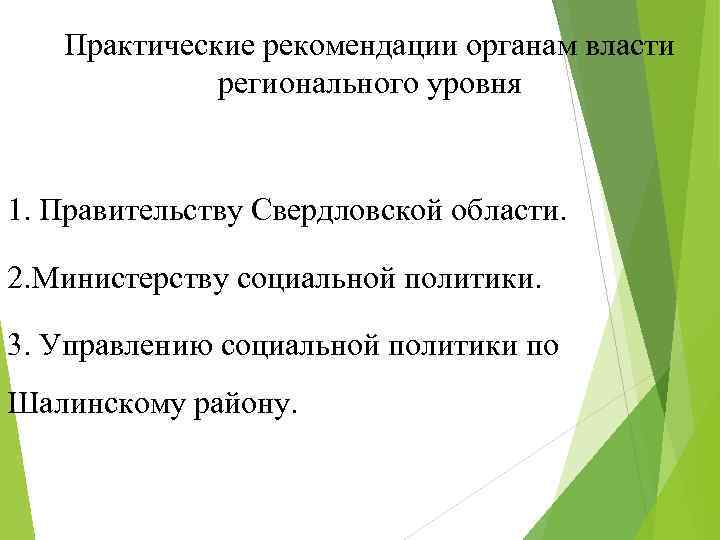 Практические рекомендации органам власти регионального уровня

1. Правительству Свердловской области.

2.Министерству социальной политики.

3. Управлению социальной политики по Шалинскому району.